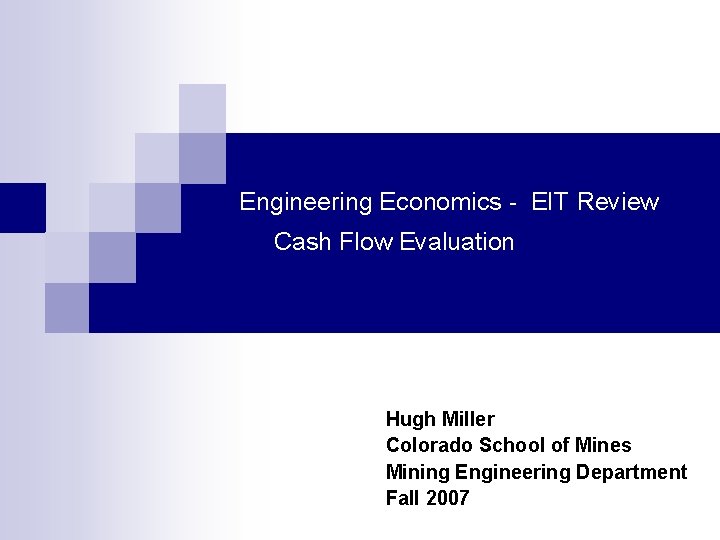 Engineering Economics - EIT Review
Cash Flow Evaluation

Hugh Miller
Colorado School of Mines
Mining Engineering Department
Fall 2007